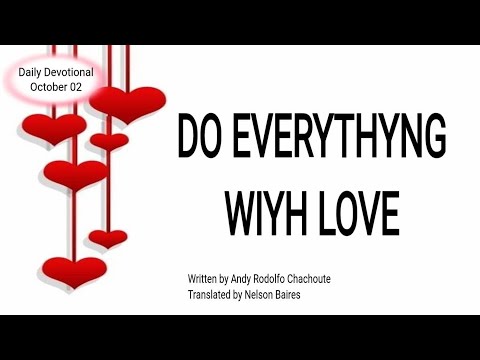 Daily Devotional
October 02

DO EVERYTHYNG WIYH LOVE

Written by Andy Rodolfo Chachoute
Translated by Nelson Baires